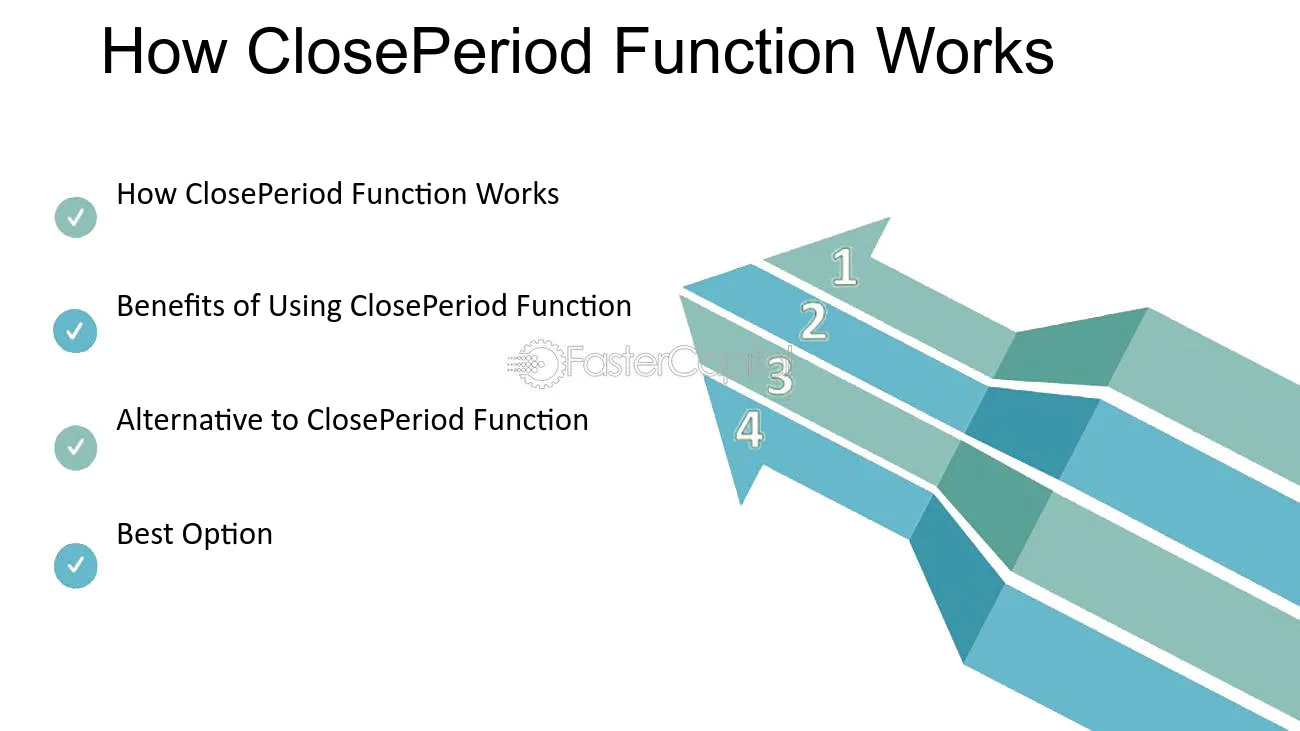 How ClosePeriod Function Works

✓ How ClosePeriod Function Works

✓ Benefits of Using ClosePeriod Function

✓ Alternative to ClosePeriod Function

✓ Best Option

1
2
3
4

FasterCapital